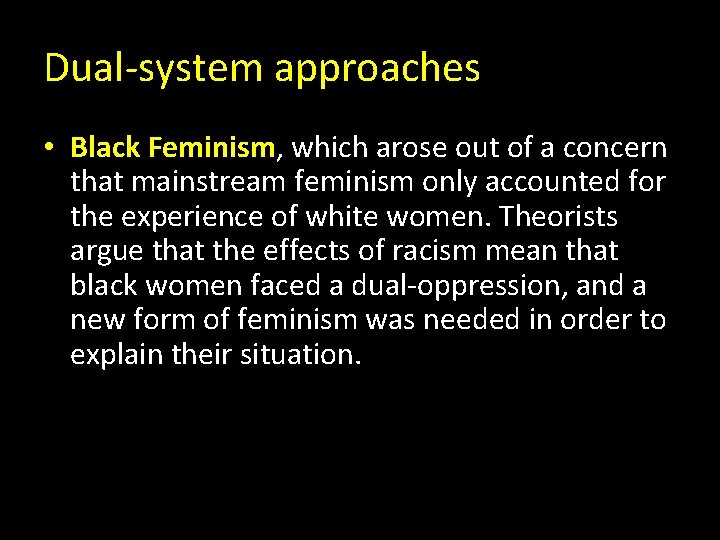 Dual-system approaches

• Black Feminism, which arose out of a concern that mainstream feminism only accounted for the experience of white women. Theorists argue that the effects of racism mean that black women faced a dual-oppression, and a new form of feminism was needed in order to explain their situation.